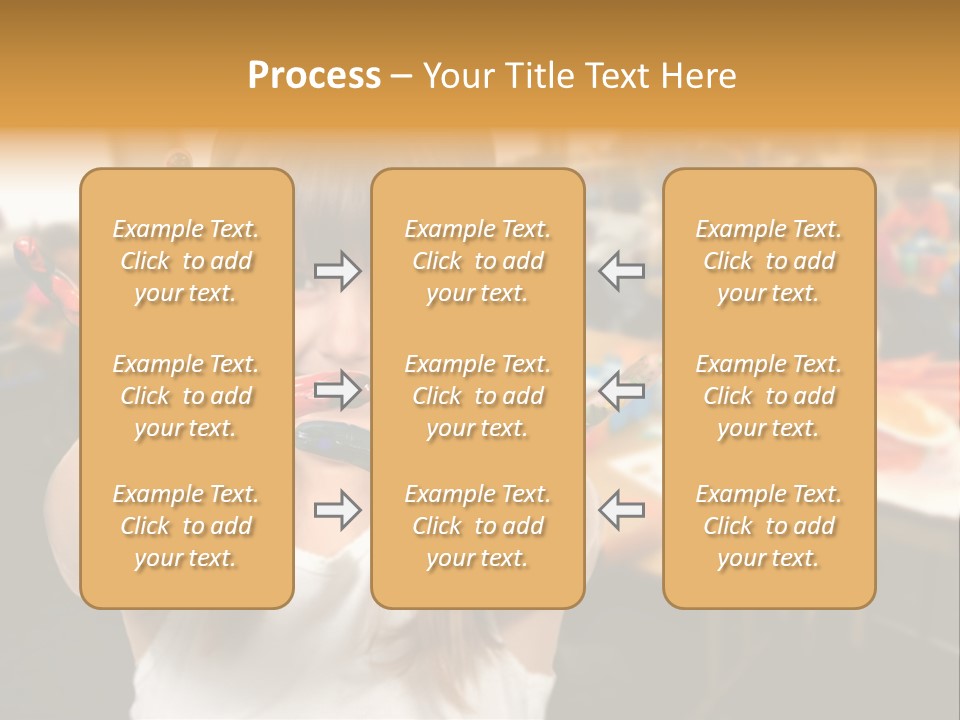 Process – Your Title Text Here

Example Text. Click to add your text.

Example Text. Click to add your text.

Example Text. Click to add your text.

Example Text. Click to add your text.

Example Text. Click to add your text.

Example Text. Click to add your text.

Example Text. Click to add your text.

Example Text. Click to add your text.

Example Text. Click to add your text.